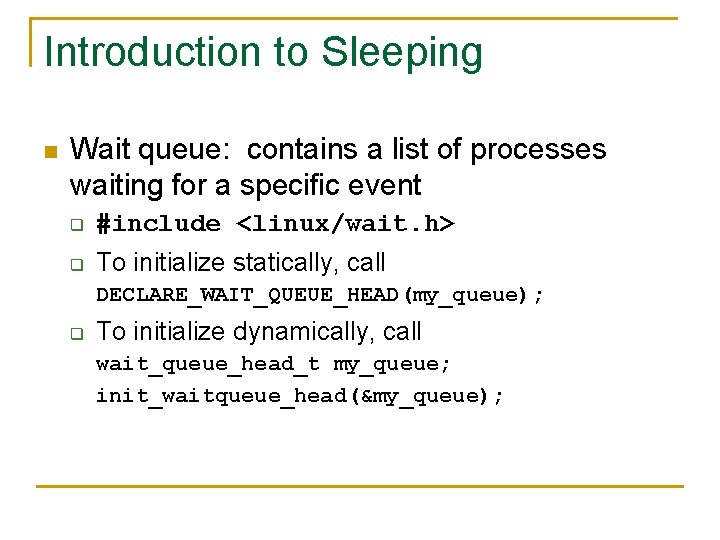 Introduction to Sleeping

Wait queue:  contains a list of processes waiting for a specific event

#include <linux/wait.h>

To initialize statically, call
DECLARE_WAIT_QUEUE_HEAD(my_queue);

To initialize dynamically, call
wait_queue_head_t my_queue;
init_waitqueue_head(&my_queue);